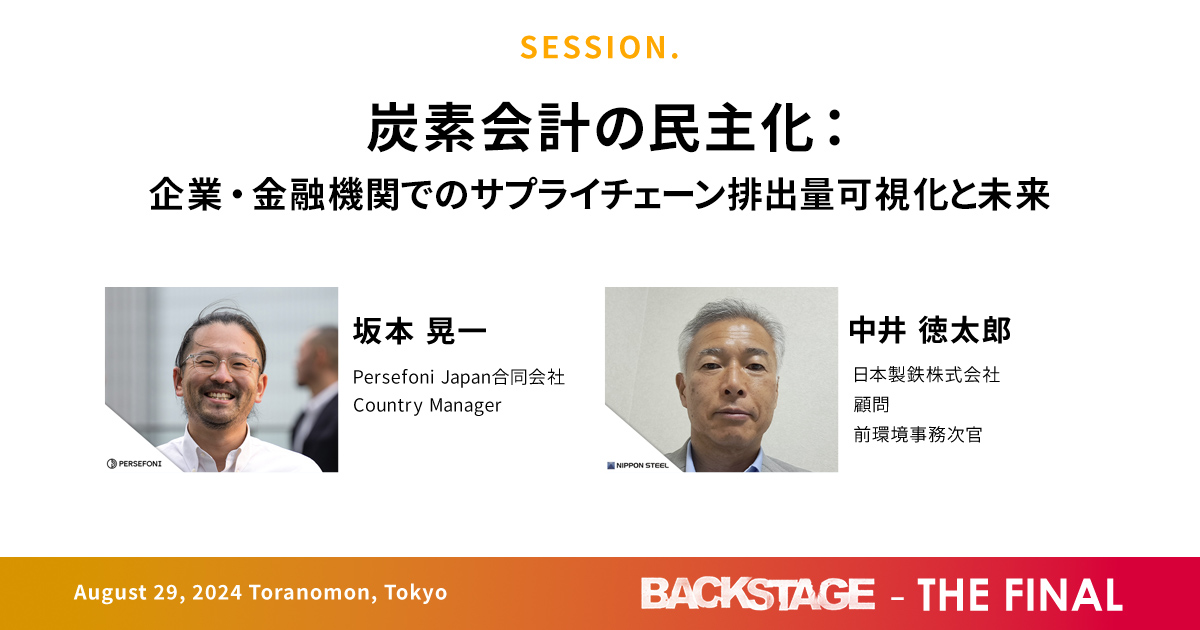 SESSION.

炭素会計の民主化：
企業・金融機関でのサプライチェーン排出量可視化と未来

PERSEFONI

坂本 晃一

Persefoni Japan合同会社
Country Manager

NIPPON STEEL

中井 徳太郎

日本製鉄株式会社
顧問
前環境事務次官

August 29, 2024 Toranomon, Tokyo

BACKSTAGE – THE FINAL